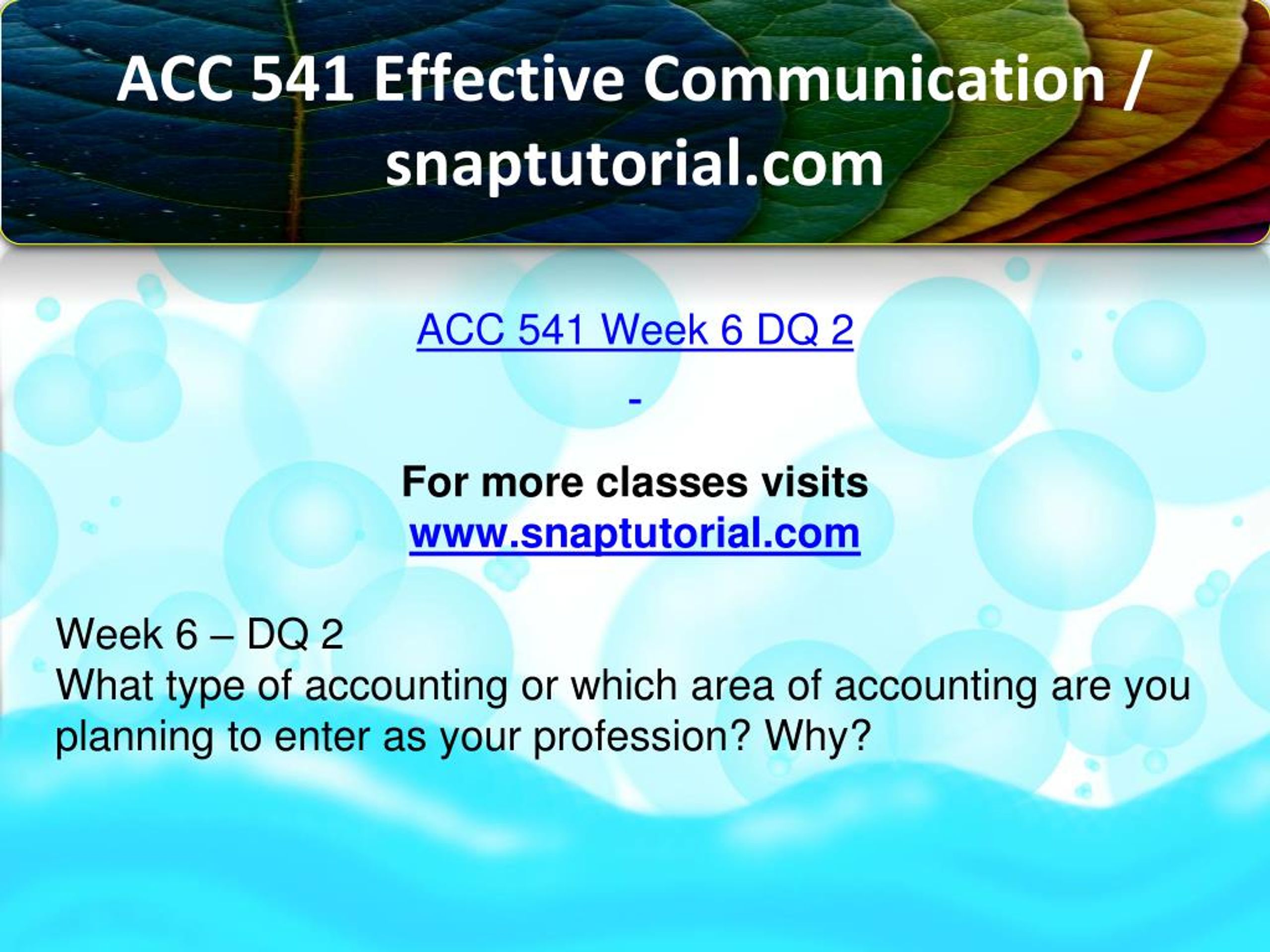 ACC 541 Effective Communication / snaptutorial.com

ACC 541 Week 6 DQ 2

-

For more classes visits
www.snaptutorial.com

Week 6 – DQ 2
What type of accounting or which area of accounting are you planning to enter as your profession? Why?